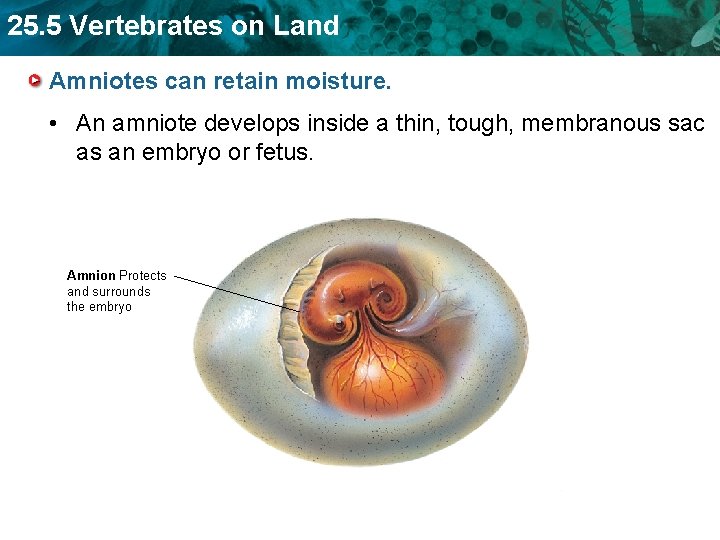 25.5 Vertebrates on Land

Amniotes can retain moisture.

• An amniote develops inside a thin, tough, membranous sac as an embryo or fetus.

Amnion Protects and surrounds the embryo